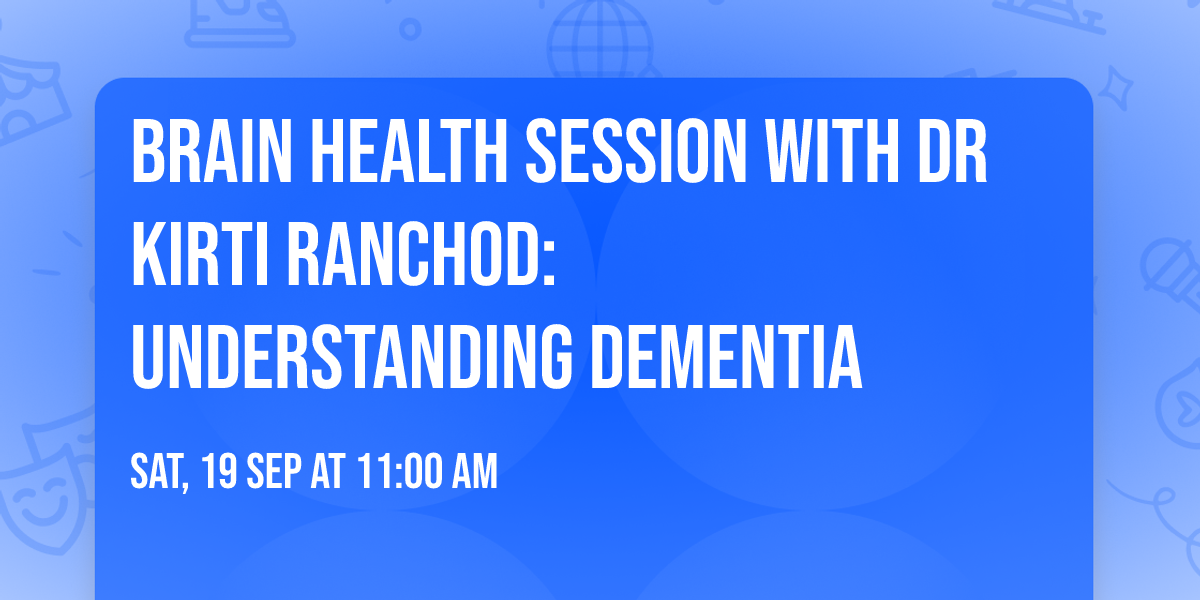 BRAIN HEALTH SESSION WITH DR KIRTI RANCHOD: UNDERSTANDING DEMENTIA

SAT, 19 SEP AT 11:00 AM